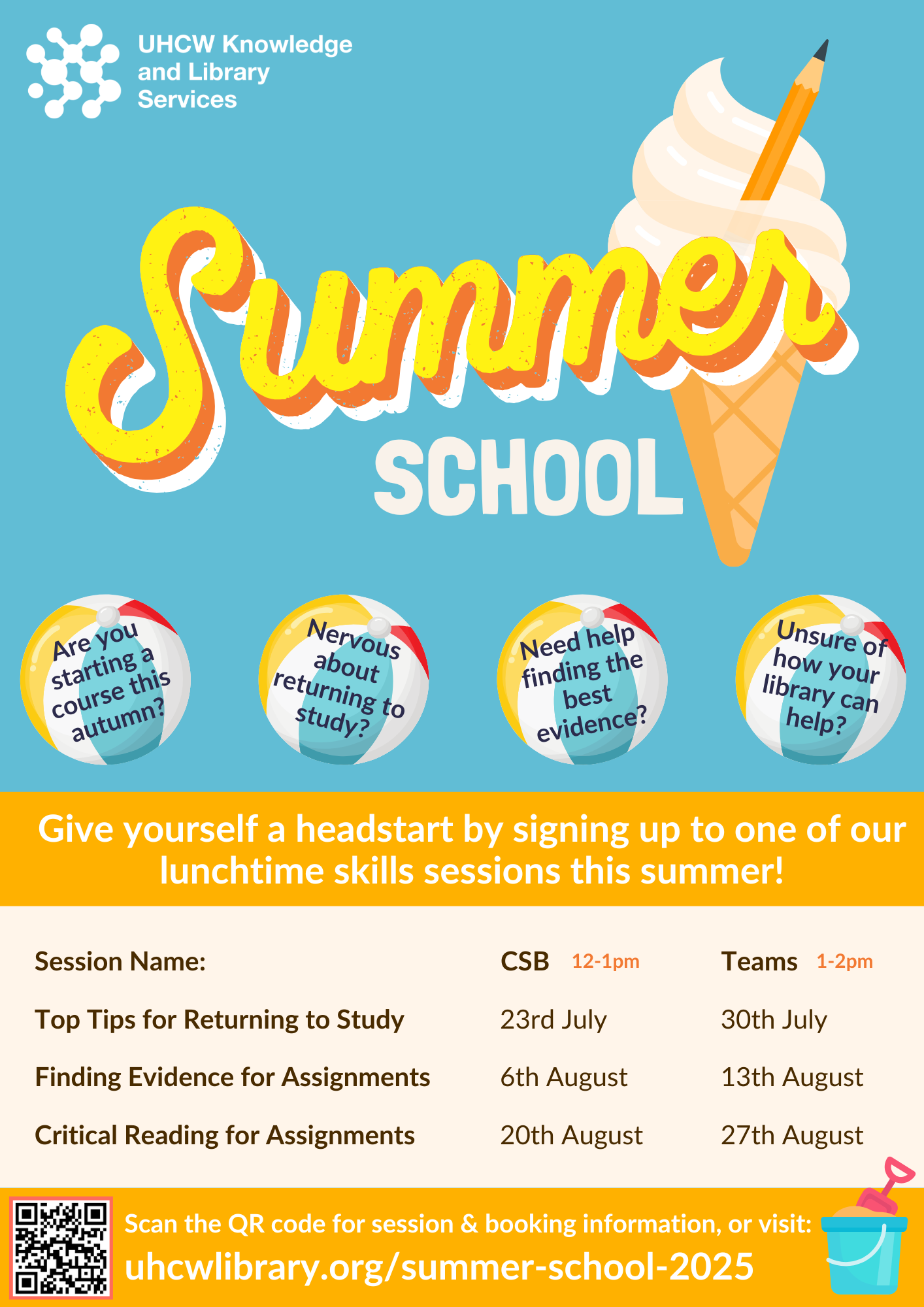 UHCW Knowledge and Library Services

Summer SCHOOL

Are you starting a course this autumn?

Nervous about returning to study?

Need help finding the best evidence?

Unsure of how your library can help?

Give yourself a headstart by signing up to one of our lunchtime skills sessions this summer!

| Session Name: | CSB 12-1pm | Teams 1-2pm |
|---|---|---|
| Top Tips for Returning to Study | 23rd July | 30th July |
| Finding Evidence for Assignments | 6th August | 13th August |
| Critical Reading for Assignments | 20th August | 27th August |

Scan the QR code for session & booking information, or visit:
uhcwlibrary.org/summer-school-2025